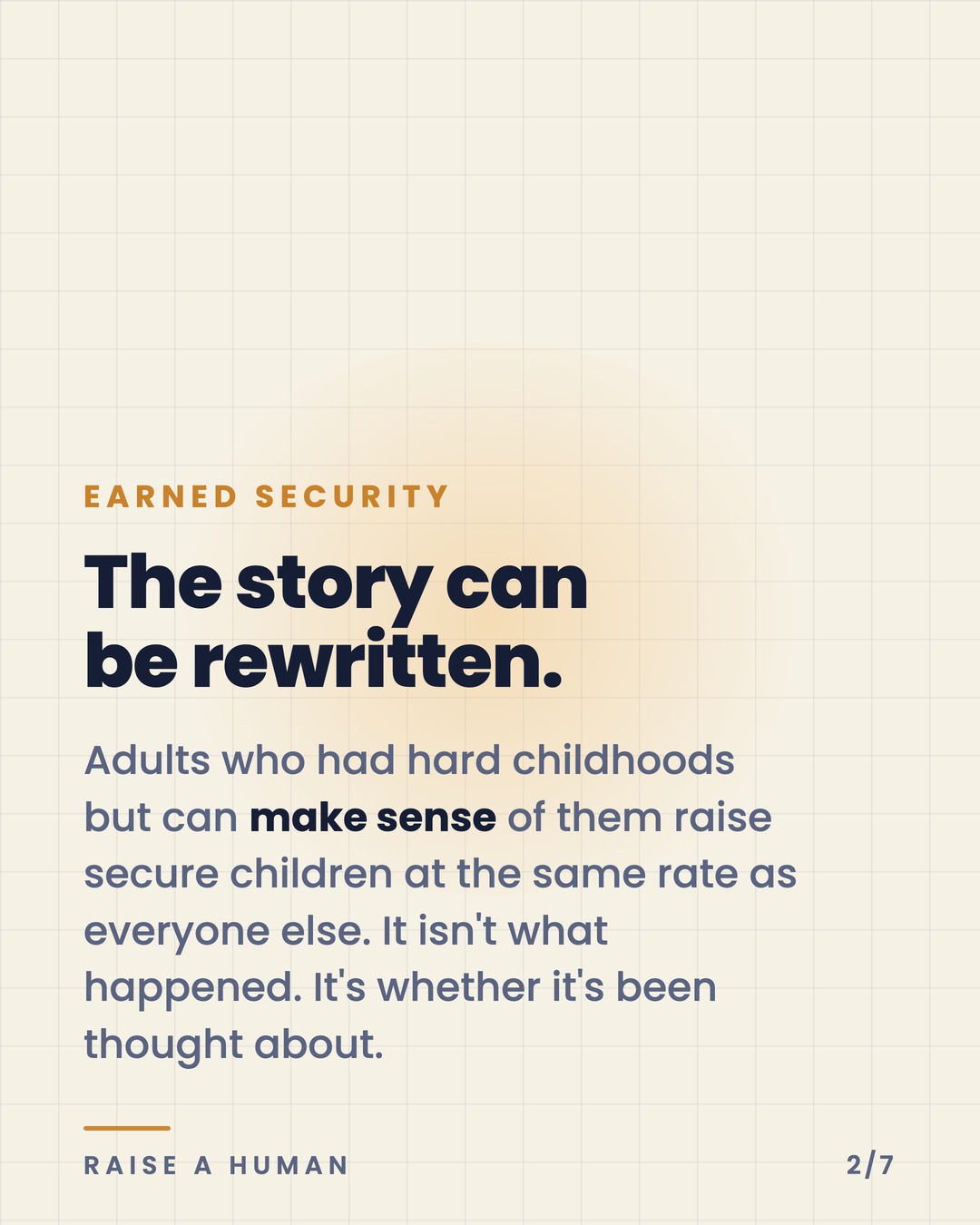 EARNED SECURITY

The story can be rewritten.

Adults who had hard childhoods but can make sense of them raise secure children at the same rate as everyone else. It isn't what happened. It's whether it's been thought about.

RAISE A HUMAN

2/7